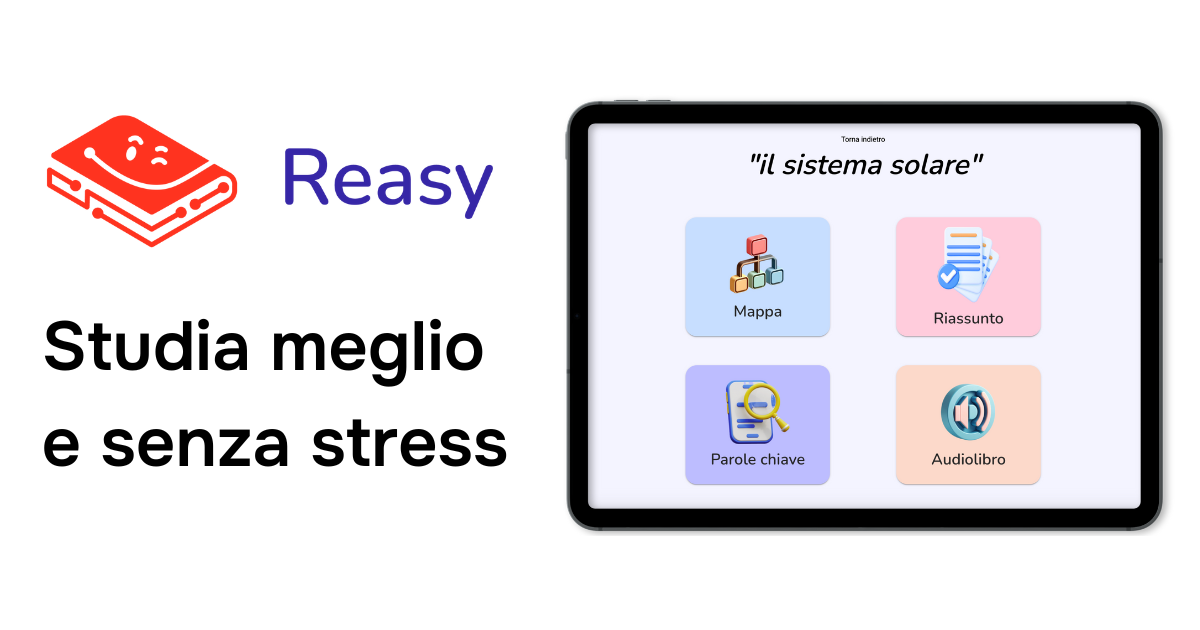 Reasy

Studia meglio e senza stress

Torna indietro

"il sistema solare"

Mappa

Riassunto

Parole chiave

Audiolibro